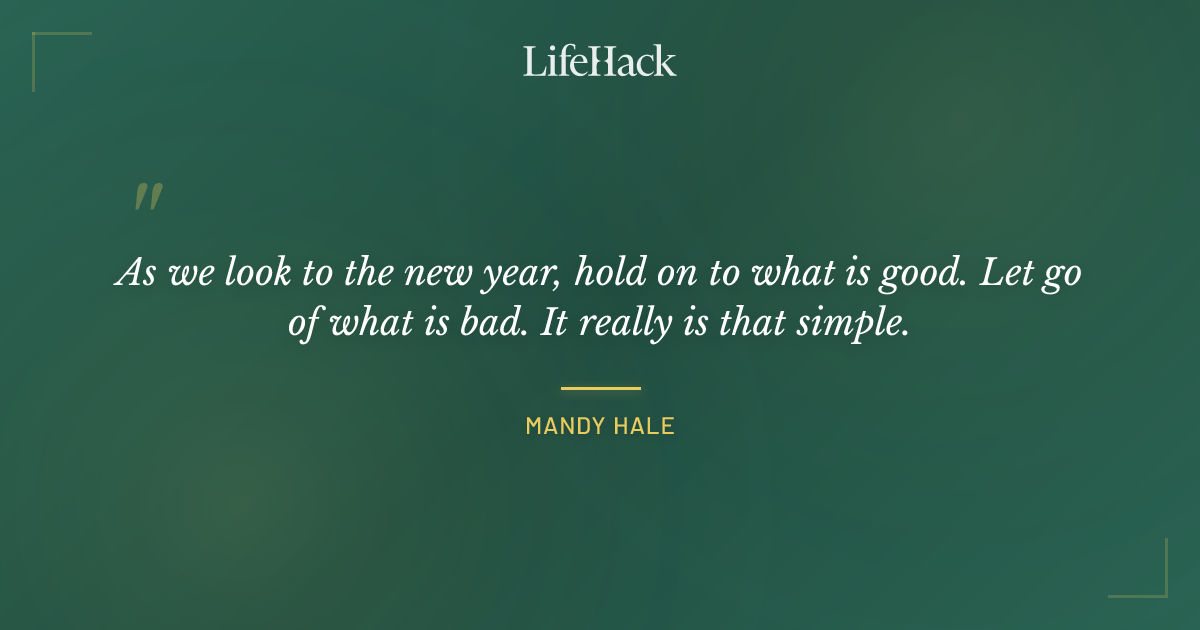 LifeHack

"

As we look to the new year, hold on to what is good. Let go of what is bad. It really is that simple.

MANDY HALE